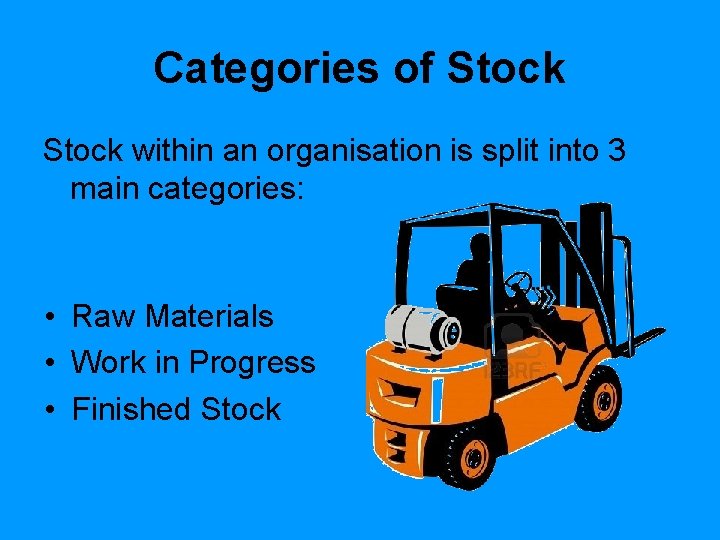 Categories of Stock

Stock within an organisation is split into 3 main categories:

• Raw Materials
• Work in Progress
• Finished Stock

123RF